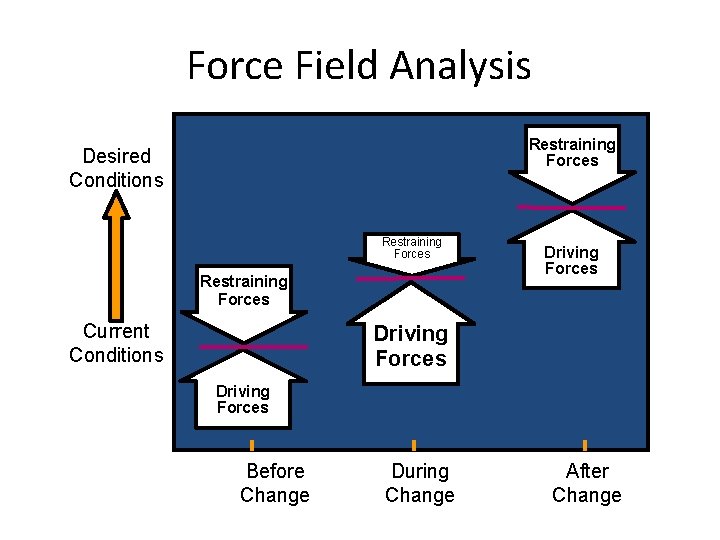 Force Field Analysis

Desired Conditions

Current Conditions

Restraining Forces

Driving Forces

Restraining Forces

Driving Forces

Restraining Forces

Driving Forces

Before Change

During Change

After Change